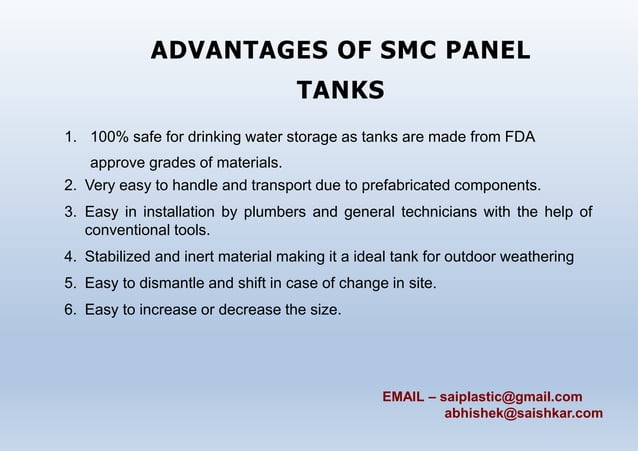 ADVANTAGES OF SMC PANEL TANKS

1. 100% safe for drinking water storage as tanks are made from FDA approve grades of materials.
2. Very easy to handle and transport due to prefabricated components.
3. Easy in installation by plumbers and general technicians with the help of conventional tools.
4. Stabilized and inert material making it a ideal tank for outdoor weathering
5. Easy to dismantle and shift in case of change in site.
6. Easy to increase or decrease the size.

EMAIL – saiplastic@gmail.com
abhishek@saishkar.com